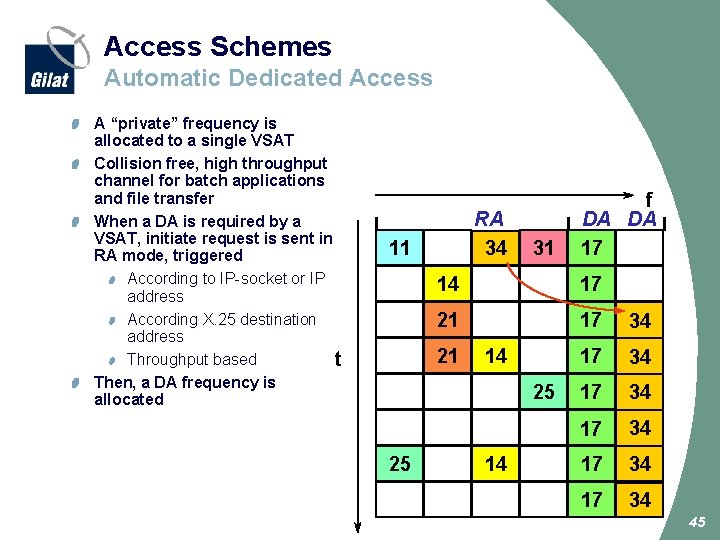 Gilat

Access Schemes
Automatic Dedicated Access

A “private” frequency is allocated to a single VSAT

Collision free, high throughput channel for batch applications and file transfer

When a DA is required by a VSAT, initiate request is sent in RA mode, triggered

According to IP-socket or IP address

According X.25 destination address

Throughput based

Then, a DA frequency is allocated

f

t

| RA | | | | DA | DA |
|---|---|---|---|---|---|
| 11 | | 34 | 31 | 17 | |
| | 14 | | | 17 | |
| | 21 | | | 17 | 34 |
| | 21 | 14 | | 17 | 34 |
| | | | 25 | 17 | 34 |
| | | | | 17 | 34 |
| 25 | | 14 | | 17 | 34 |
| | | | | 17 | 34 |

45